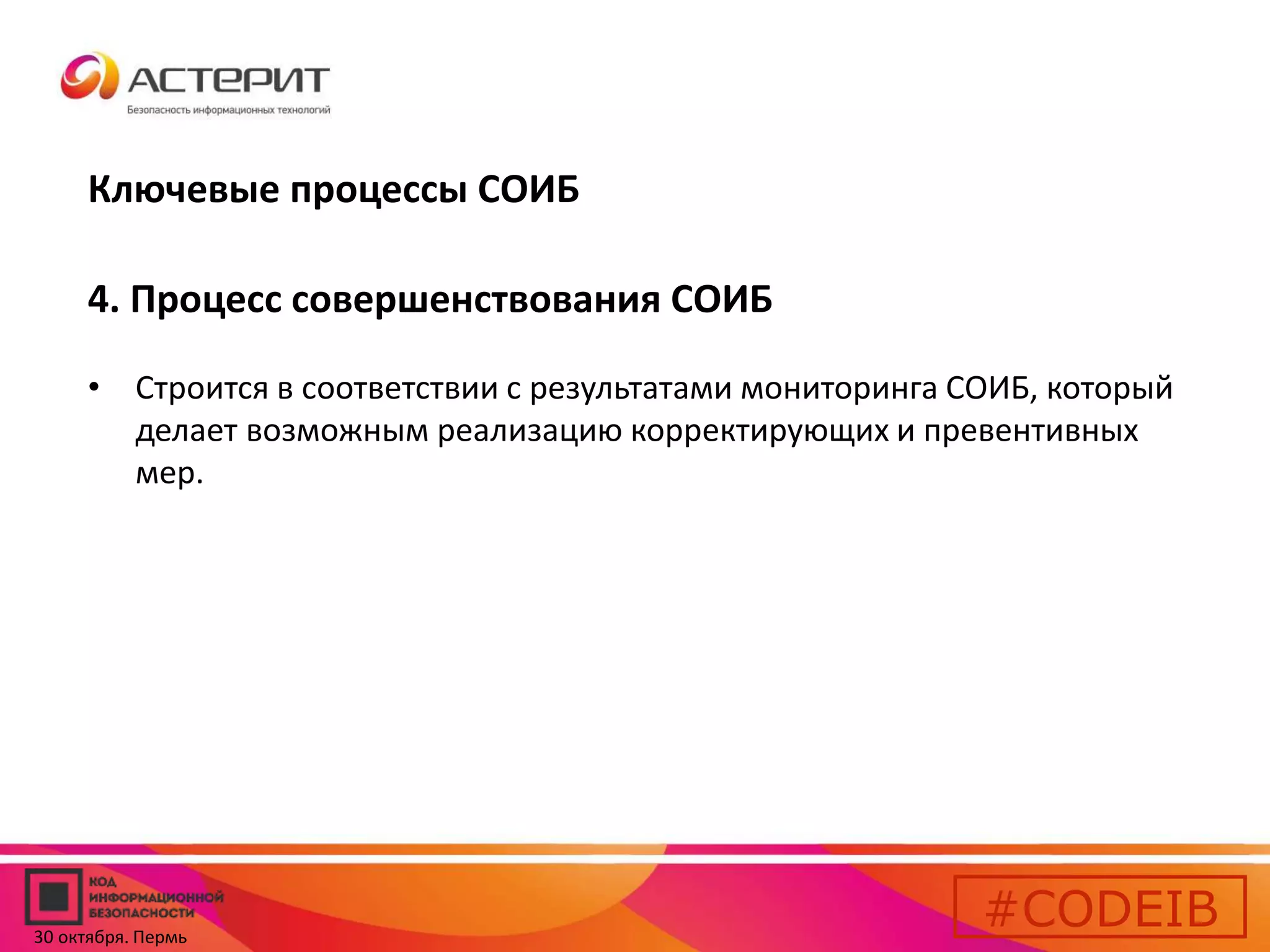 АСТЕРИТ
Безопасность информационных технологий

Ключевые процессы СОИБ

4. Процесс совершенствования СОИБ

• Строится в соответствии с результатами мониторинга СОИБ, который делает возможным реализацию корректирующих и превентивных мер.

КОД ИНФОРМАЦИОННОЙ БЕЗОПАСНОСТИ
30 октября. Пермь

#CODEIB